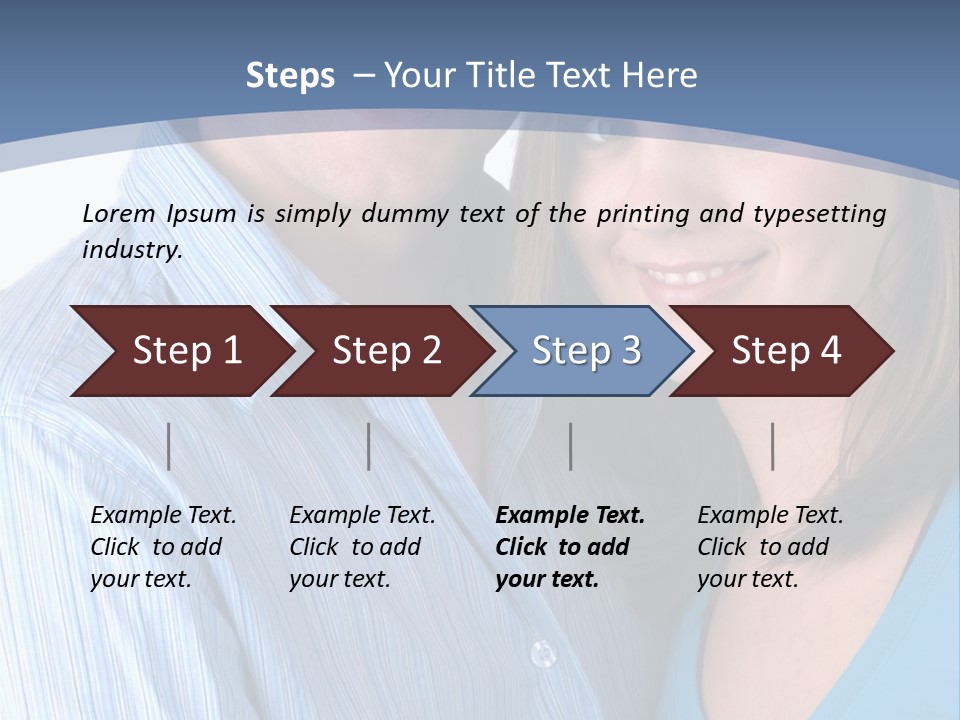 Steps – Your Title Text Here

Lorem Ipsum is simply dummy text of the printing and typesetting industry.

Step 1

Step 2

Step 3

Step 4

Example Text. Click to add your text.

Example Text. Click to add your text.

Example Text. Click to add your text.

Example Text. Click to add your text.